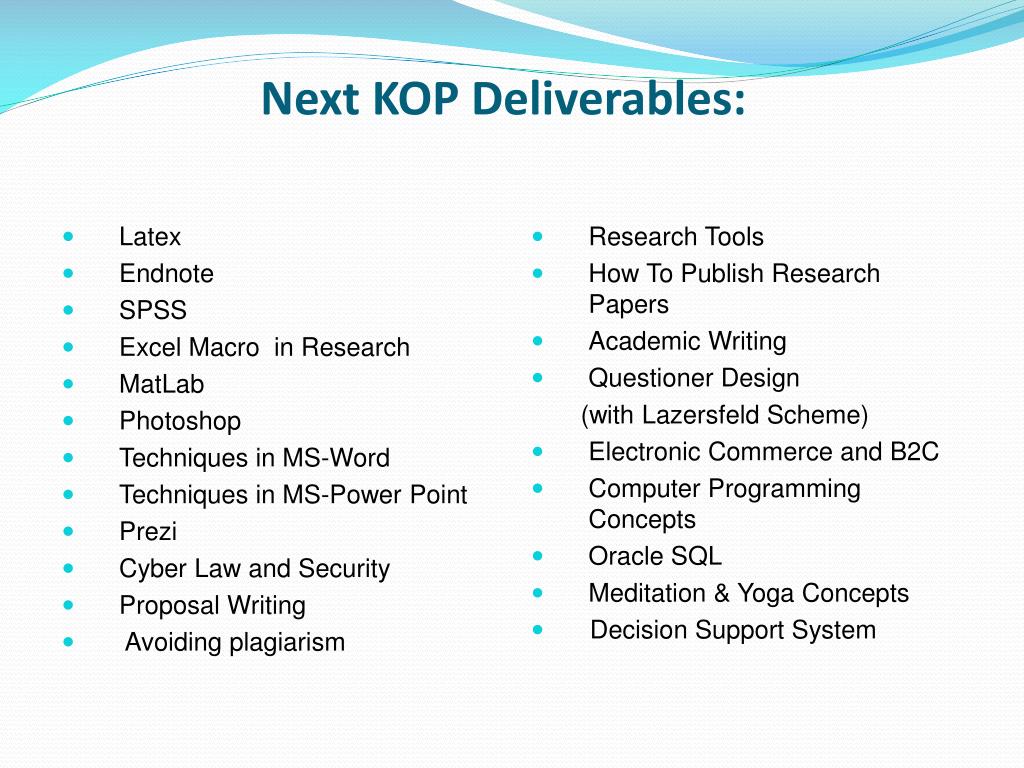 Next KOP Deliverables:

- Latex
- Endnote
- SPSS
- Excel Macro in Research
- MatLab
- Photoshop
- Techniques in MS-Word
- Techniques in MS-Power Point
- Prezi
- Cyber Law and Security
- Proposal Writing
- Avoiding plagiarism

- Research Tools
- How To Publish Research Papers
- Academic Writing
- Questioner Design
(with Lazersfeld Scheme)
- Electronic Commerce and B2C
- Computer Programming Concepts
- Oracle SQL
- Meditation & Yoga Concepts
- Decision Support System